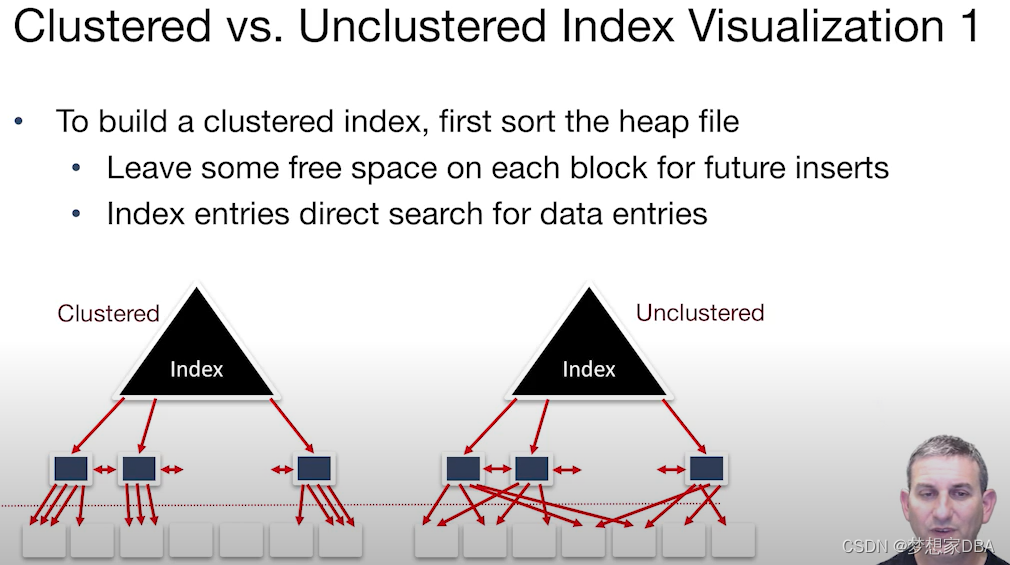 Clustered vs. Unclustered Index Visualization 1

• To build a clustered index, first sort the heap file
  • Leave some free space on each block for future inserts
  • Index entries direct search for data entries

Clustered

Index

Unclustered

Index

CSDN @梦想家DBA